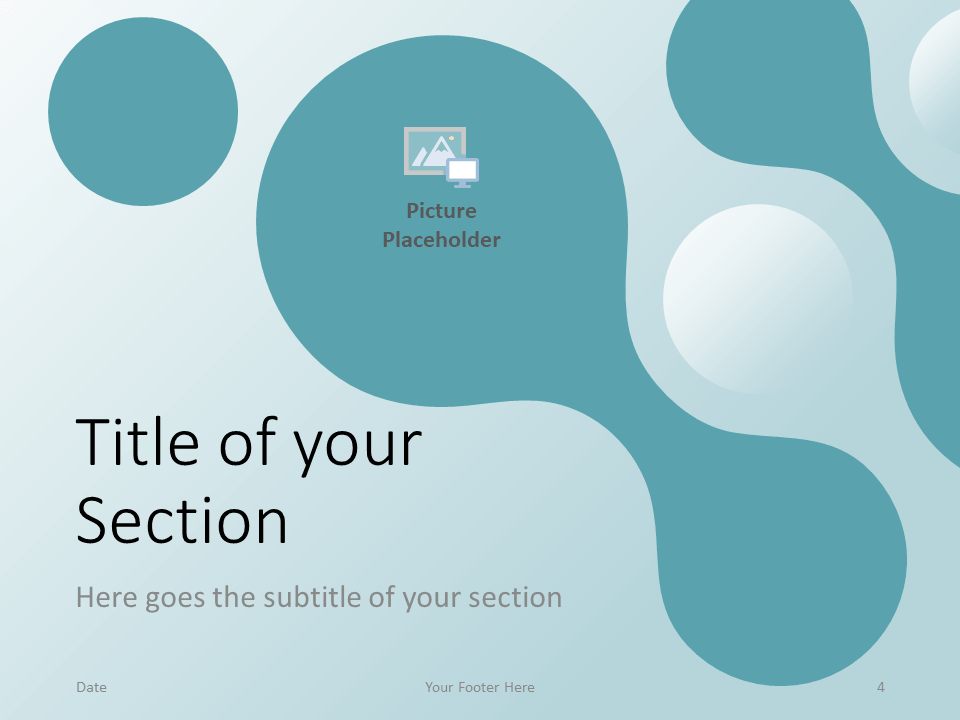 Picture Placeholder

Title of your Section

Here goes the subtitle of your section

Date

Your Footer Here

4